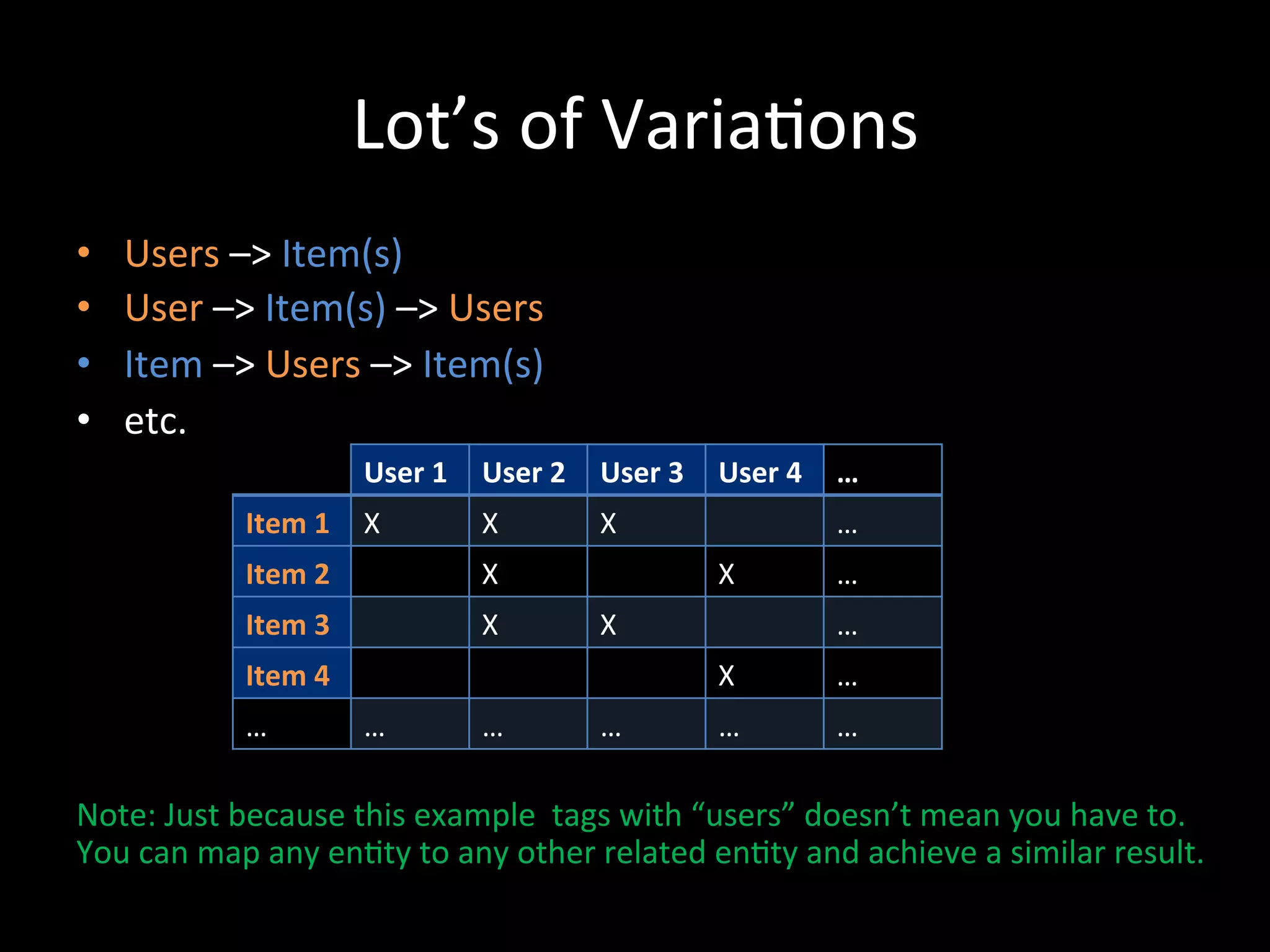 Lot’s of Variations

• Users –> Item(s)
• User –> Item(s) –> Users
• Item –> Users –> Item(s)
• etc.

| | User 1 | User 2 | User 3 | User 4 | … |
|---|---|---|---|---|---|
| Item 1 | X | X | X | | … |
| Item 2 | | X | | X | … |
| Item 3 | | X | X | | … |
| Item 4 | | | | X | … |
| … | … | … | … | … | … |

Note: Just because this example tags with “users” doesn’t mean you have to. You can map any entity to any other related entity and achieve a similar result.